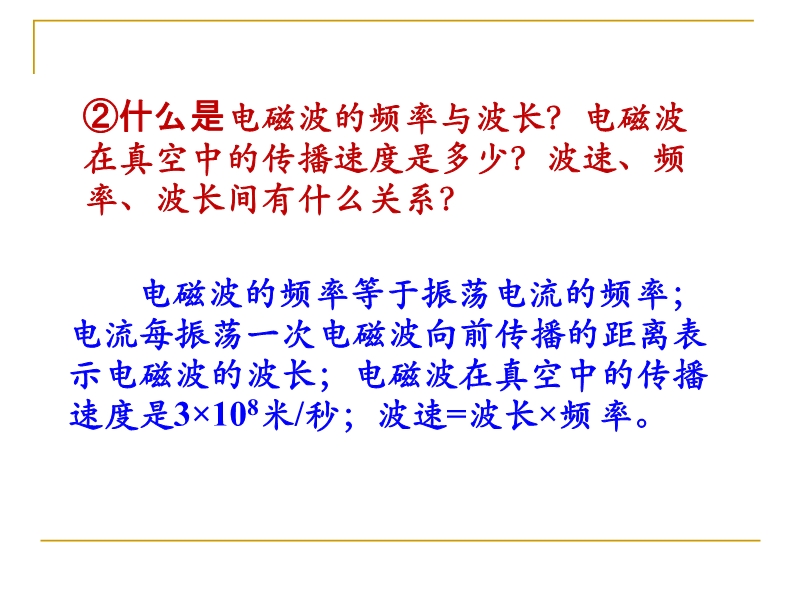 ②什么是电磁波的频率与波长？电磁波在真空中的传播速度是多少？波速、频率、波长间有什么关系？

电磁波的频率等于振荡电流的频率；电流每振荡一次电磁波向前传播的距离表示电磁波的波长；电磁波在真空中的传播速度是$3\times10^8$米/秒；波速=波长×频率。